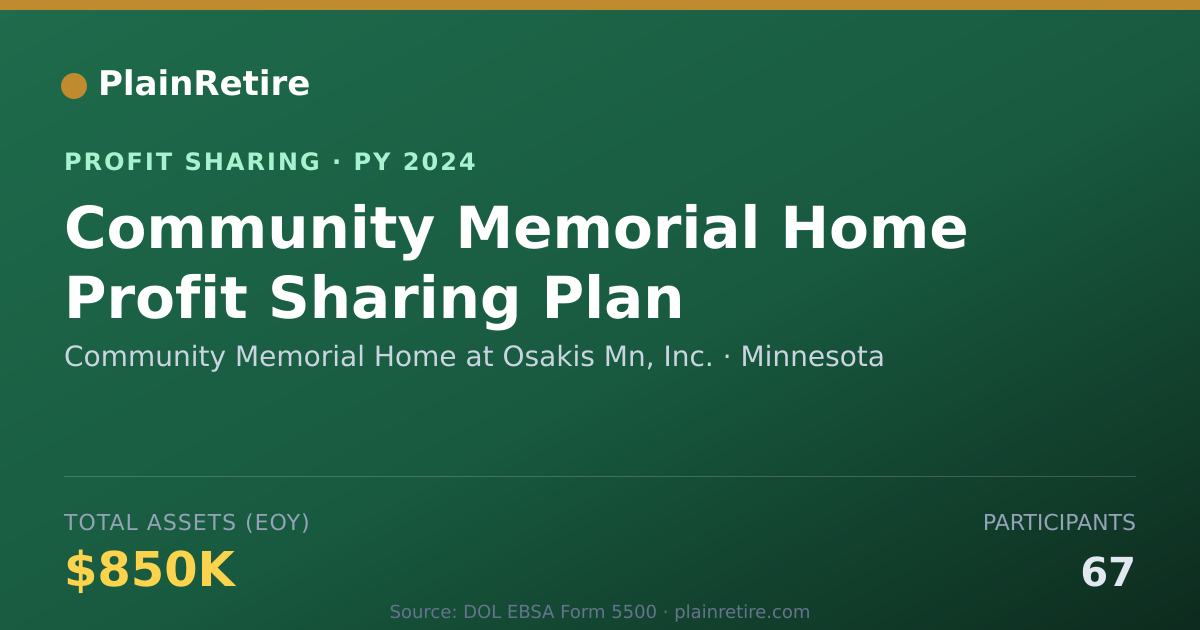 PlainRetire

PROFIT SHARING · PY 2024

Community Memorial Home Profit Sharing Plan

Community Memorial Home at Osakis Mn, Inc. · Minnesota

TOTAL ASSETS (EOY)

$850K

PARTICIPANTS

67

Source: DOL EBSA Form 5500 · plainretire.com